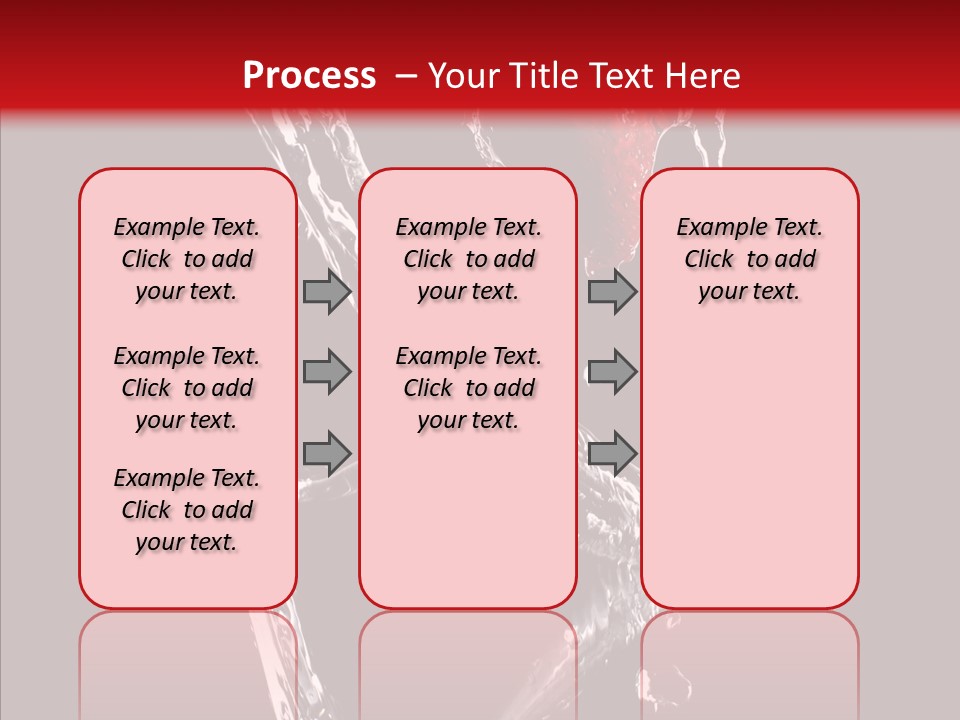 Process – Your Title Text Here

Example Text. Click to add your text.

Example Text. Click to add your text.

Example Text. Click to add your text.

Example Text. Click to add your text.

Example Text. Click to add your text.

Example Text. Click to add your text.